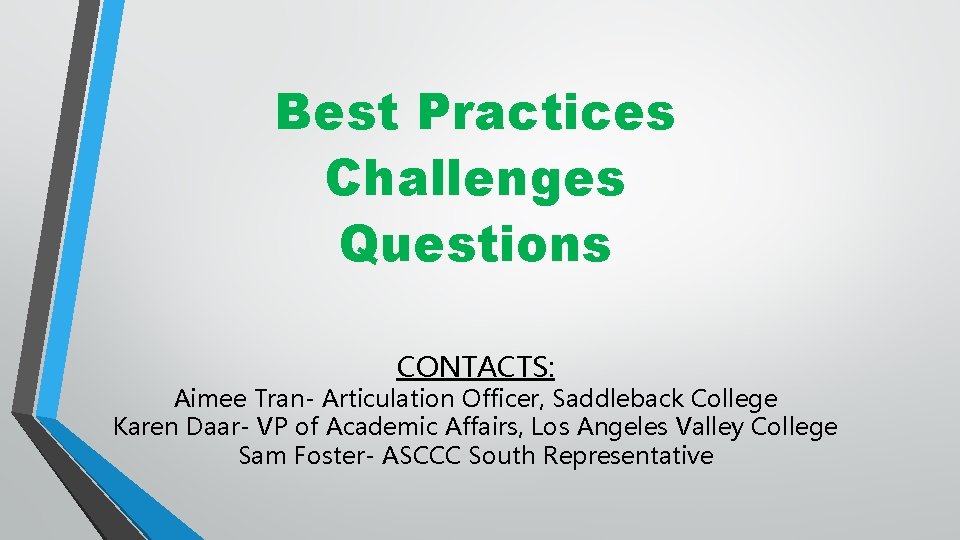 Best Practices
Challenges
Questions

CONTACTS:
Aimee Tran- Articulation Officer, Saddleback College
Karen Daar- VP of Academic Affairs, Los Angeles Valley College
Sam Foster- ASCCC South Representative